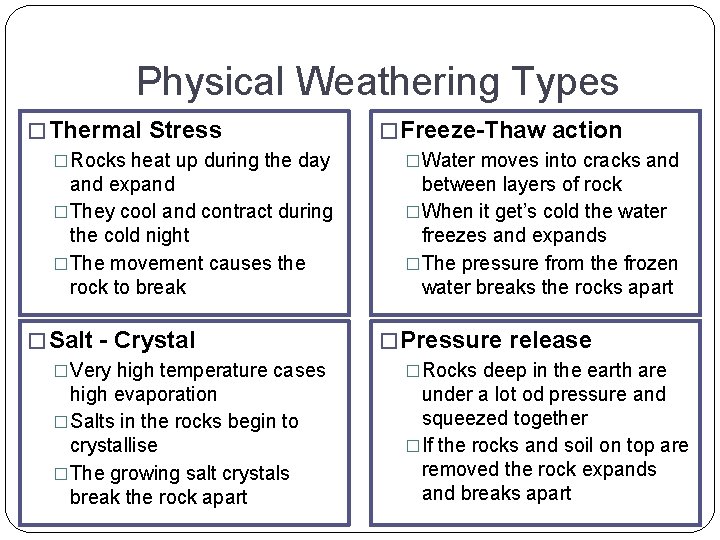 Physical Weathering Types

□ Thermal Stress
□ Rocks heat up during the day and expand
□ They cool and contract during the cold night
□ The movement causes the rock to break

□ Freeze-Thaw action
□ Water moves into cracks and between layers of rock
□ When it get's cold the water freezes and expands
□ The pressure from the frozen water breaks the rocks apart

□ Salt - Crystal
□ Very high temperature cases high evaporation
□ Salts in the rocks begin to crystallise
□ The growing salt crystals break the rock apart

□ Pressure release
□ Rocks deep in the earth are under a lot od pressure and squeezed together
□ If the rocks and soil on top are removed the rock expands and breaks apart